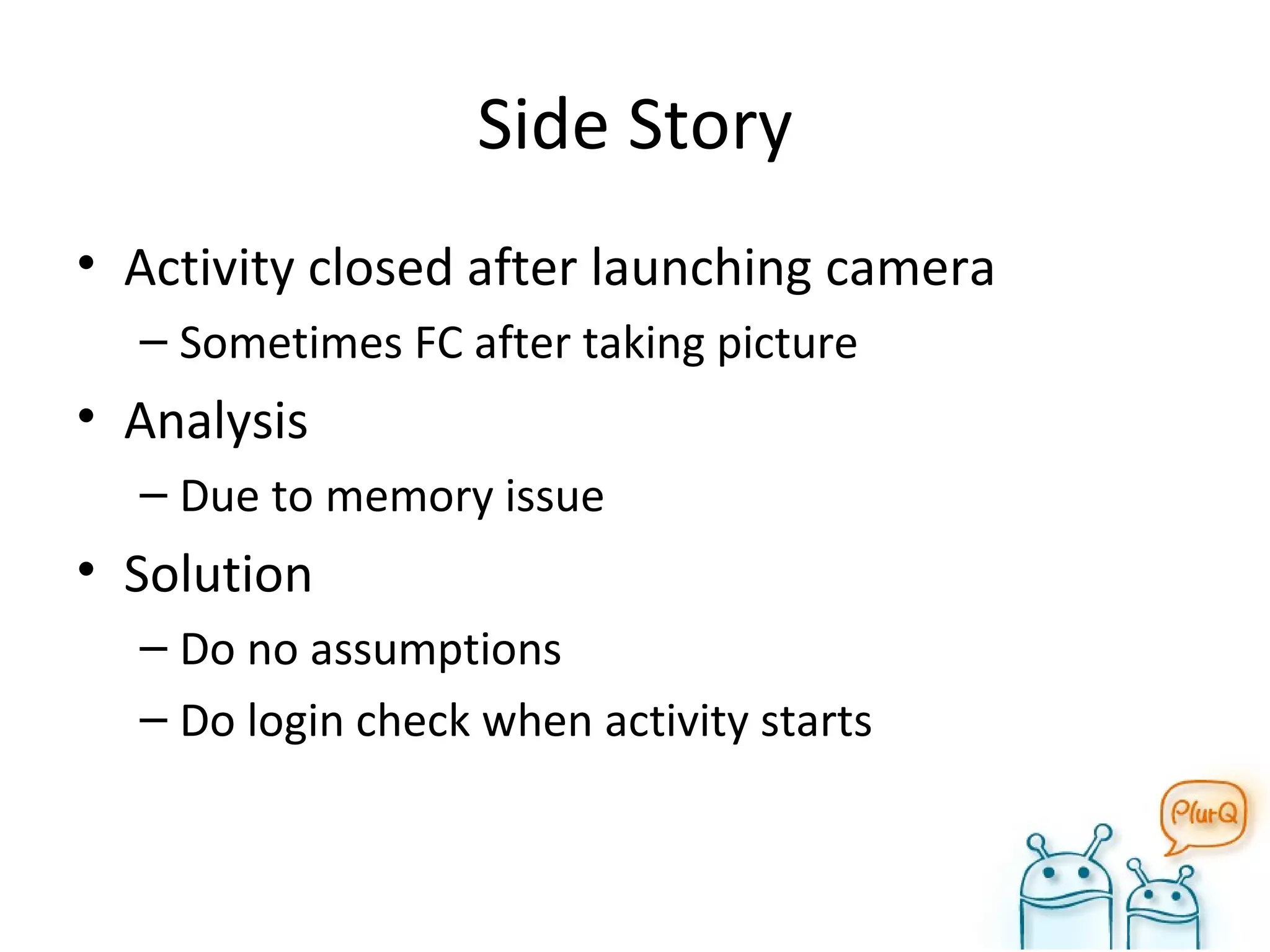 Side Story

• Activity closed after launching camera
  – Sometimes FC after taking picture
• Analysis
  – Due to memory issue
• Solution
  – Do no assumptions
  – Do login check when activity starts

PlurQ